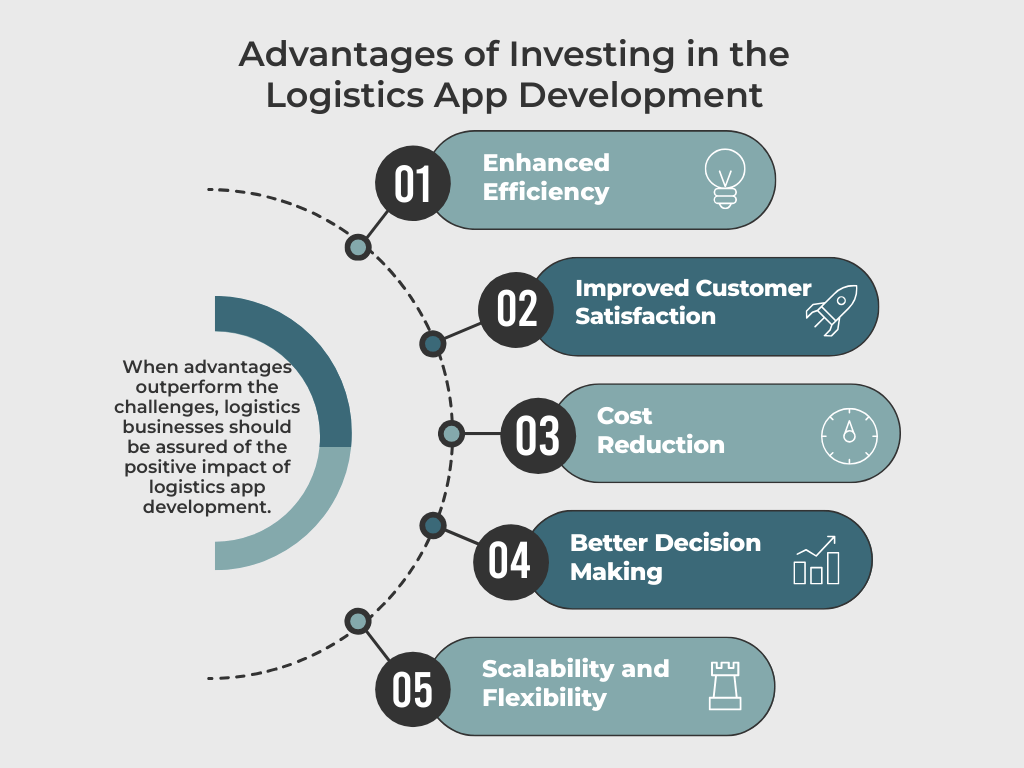 Advantages of Investing in the Logistics App Development

When advantages outperform the challenges, logistics businesses should be assured of the positive impact of logistics app development.

01 Enhanced Efficiency

02 Improved Customer Satisfaction

03 Cost Reduction

04 Better Decision Making

05 Scalability and Flexibility